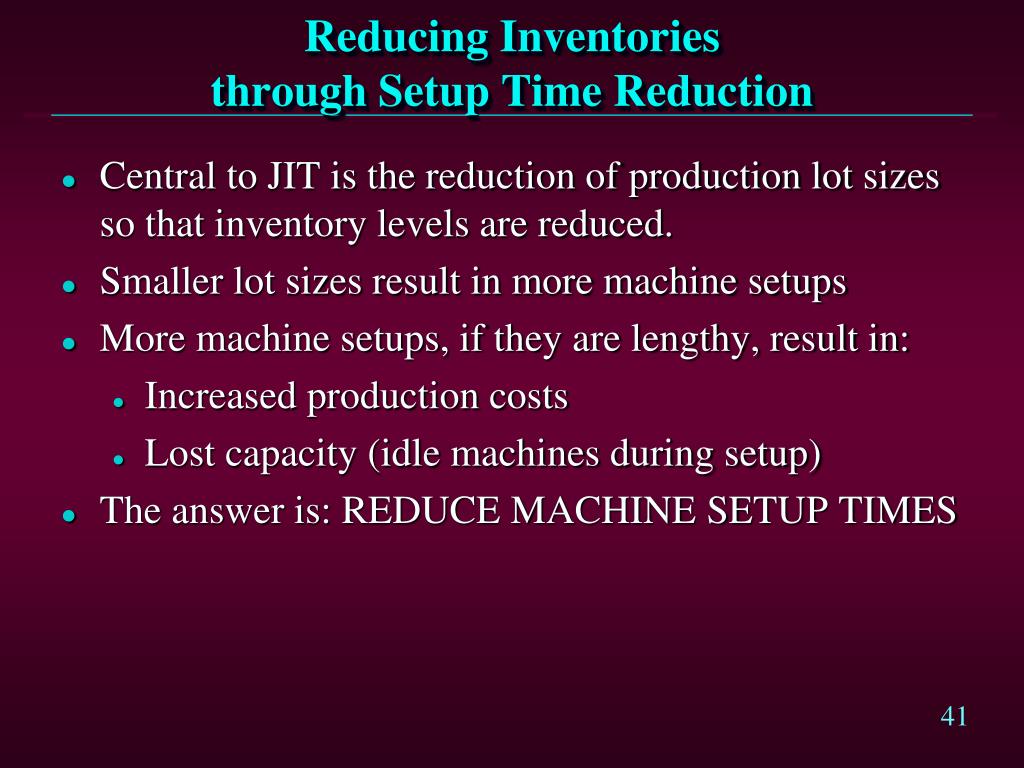 Reducing Inventories
through Setup Time Reduction

- Central to JIT is the reduction of production lot sizes so that inventory levels are reduced.
- Smaller lot sizes result in more machine setups
- More machine setups, if they are lengthy, result in:
  - Increased production costs
  - Lost capacity (idle machines during setup)
- The answer is: REDUCE MACHINE SETUP TIMES

41